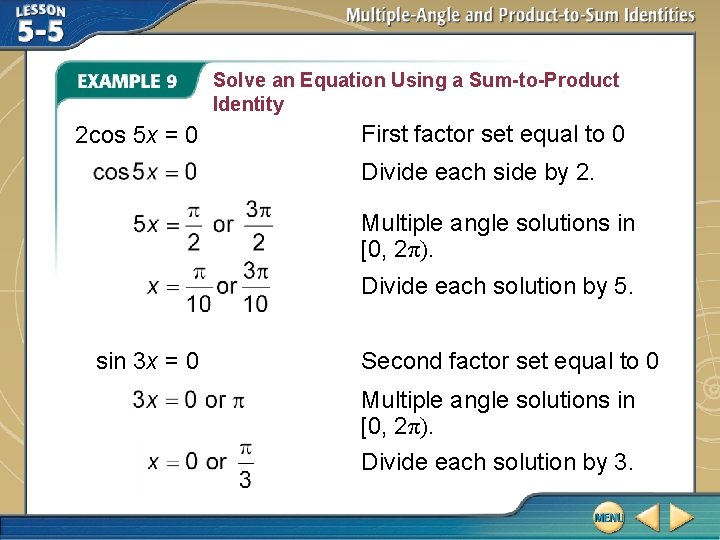 LESSON 5-5

Multiple-Angle and Product-to-Sum Identities

EXAMPLE 9 Solve an Equation Using a Sum-to-Product Identity

$2\cos 5x = 0$ First factor set equal to 0

$\cos 5x = 0$ Divide each side by 2.

$5x = \frac{\pi}{2}$ or $\frac{3\pi}{2}$ Multiple angle solutions in $[0, 2\pi)$.

$x = \frac{\pi}{10}$ or $\frac{3\pi}{10}$ Divide each solution by 5.

$\sin 3x = 0$ Second factor set equal to 0

$3x = 0$ or $\pi$ Multiple angle solutions in $[0, 2\pi)$.

$x = 0$ or $\frac{\pi}{3}$ Divide each solution by 3.

MENU